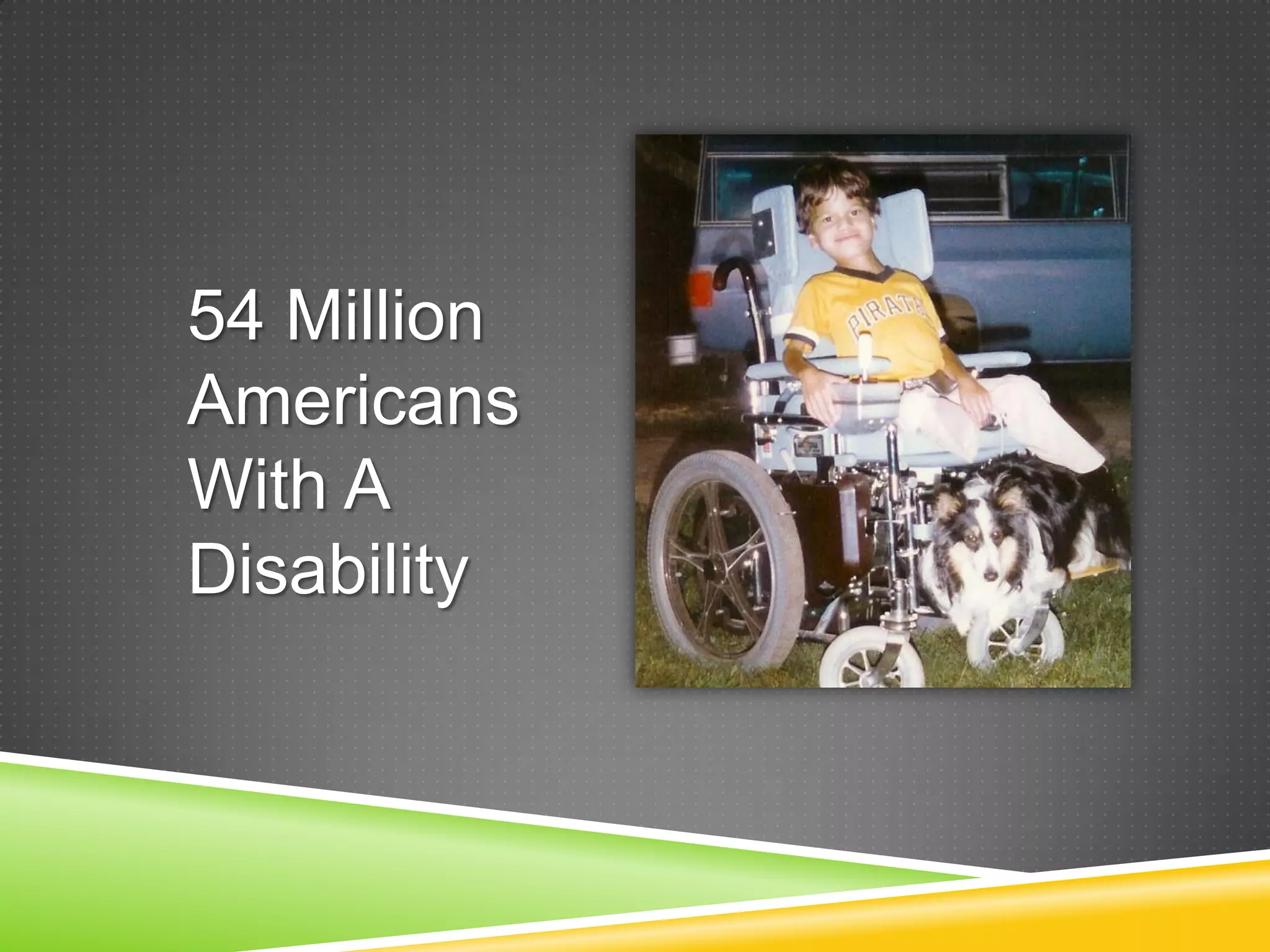 54 Million Americans With A Disability

PIRATES